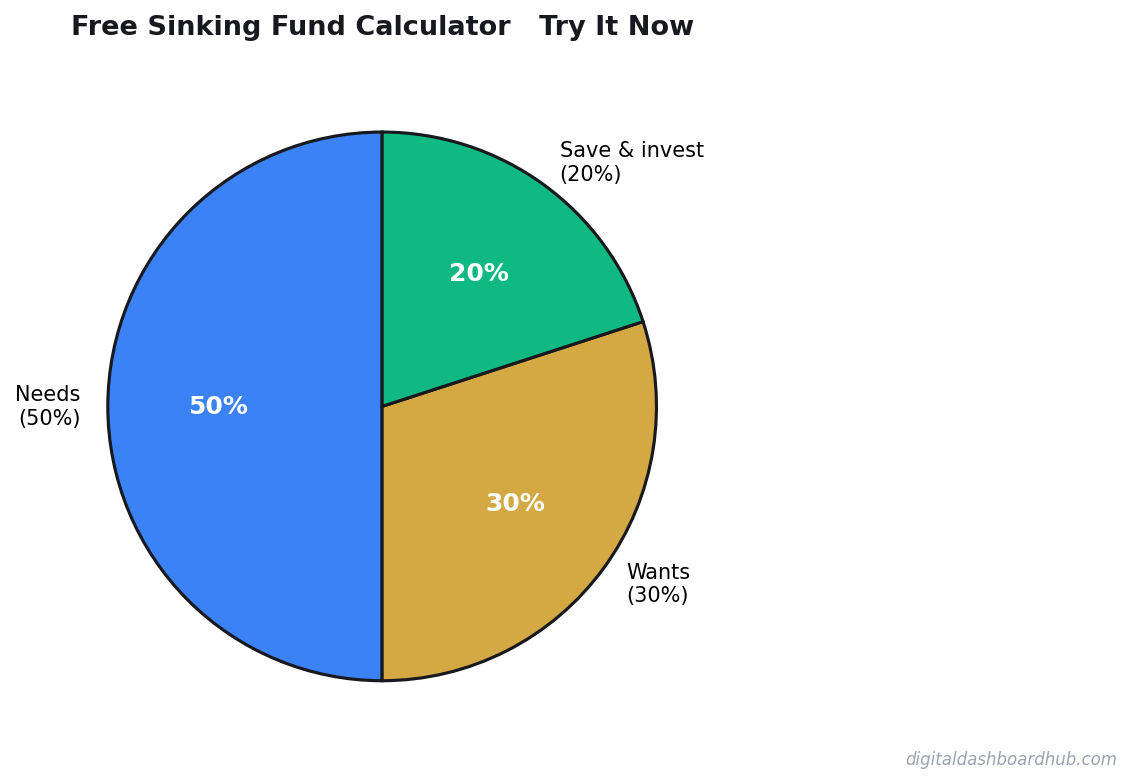 Free Sinking Fund Calculator   Try It Now

Save & invest
(20%)

20%

Needs
(50%)

50%

30%

Wants
(30%)

digitaldashboardhub.com